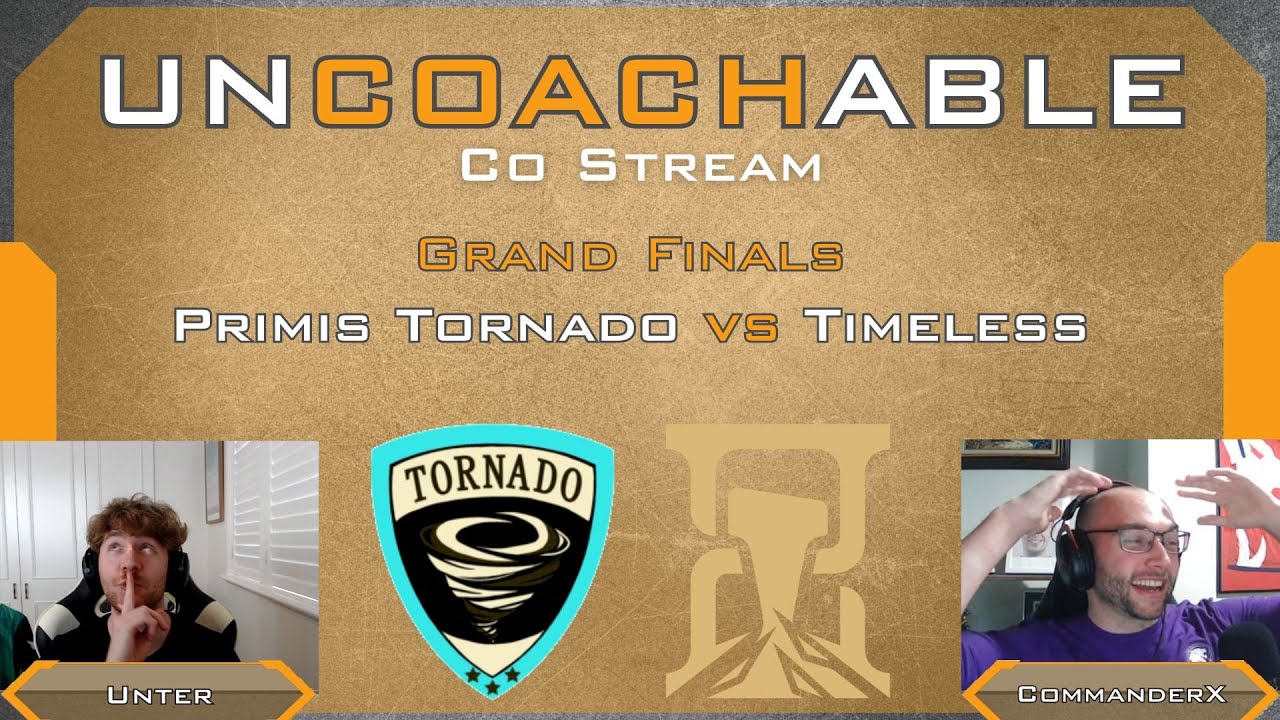 UNCOACHABLE
Co Stream

Grand Finals
Primis Tornado vs Timeless

TORNADO

Unter

CommanderX